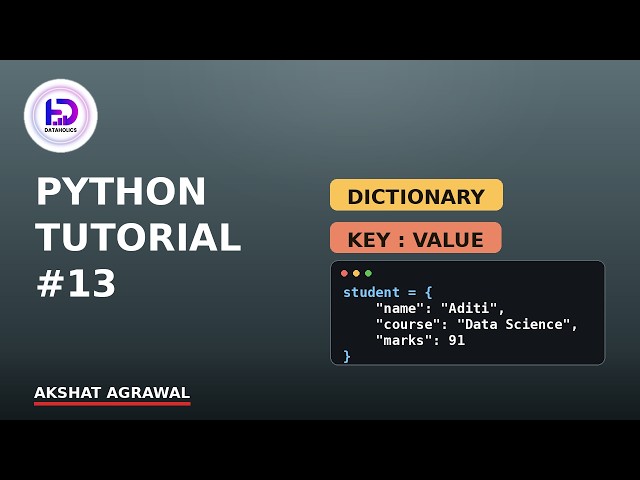 DATAHOLICS

PYTHON TUTORIAL #13

DICTIONARY

KEY : VALUE

student = {
    "name": "Aditi",
    "course": "Data Science",
    "marks": 91
}

AKSHAT AGRAWAL